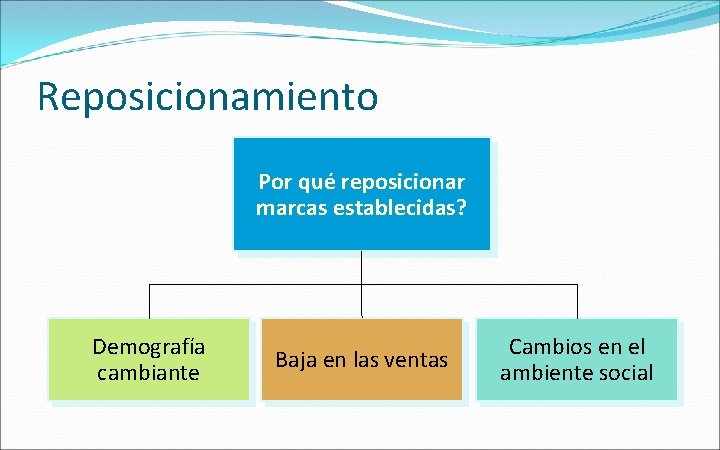 Reposicionamiento

Por qué reposicionar marcas establecidas?

Demografía cambiante

Baja en las ventas

Cambios en el ambiente social